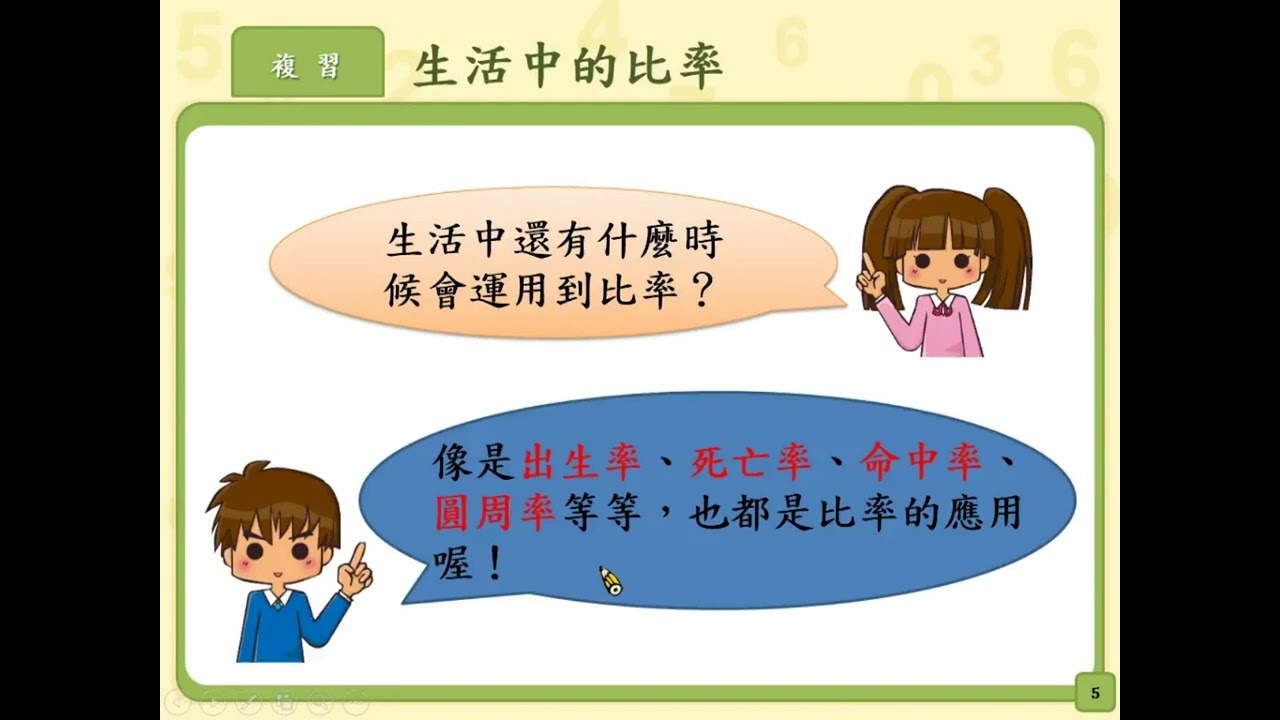 複習

生活中的比率

生活中還有什麼時候會運用到比率？

像是出生率、死亡率、命中率、圓周率等等，也都是比率的應用喔！

5